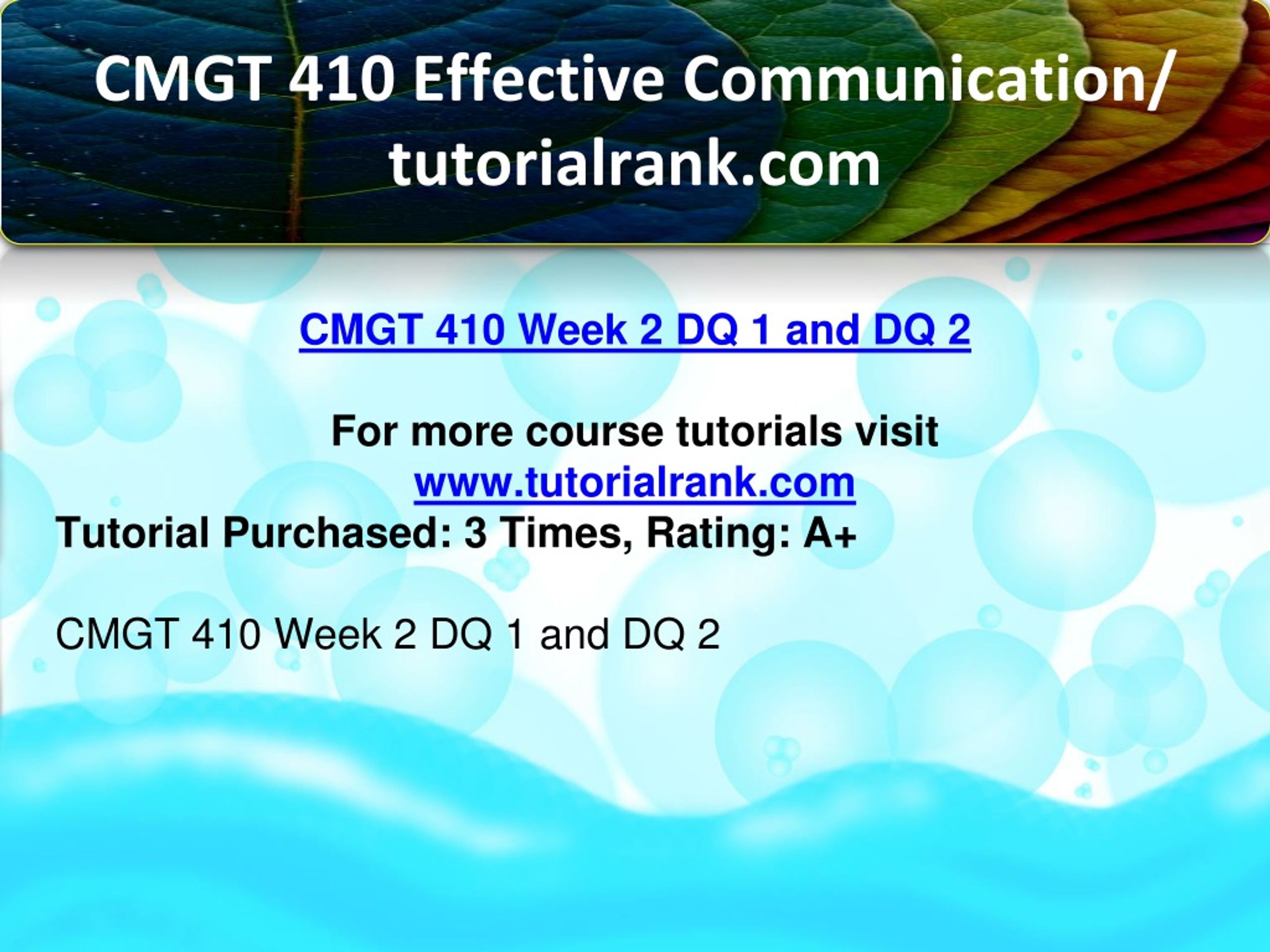 CMGT 410 Effective Communication/ tutorialrank.com

CMGT 410 Week 2 DQ 1 and DQ 2

For more course tutorials visit
www.tutorialrank.com
Tutorial Purchased: 3 Times, Rating: A+

CMGT 410 Week 2 DQ 1 and DQ 2